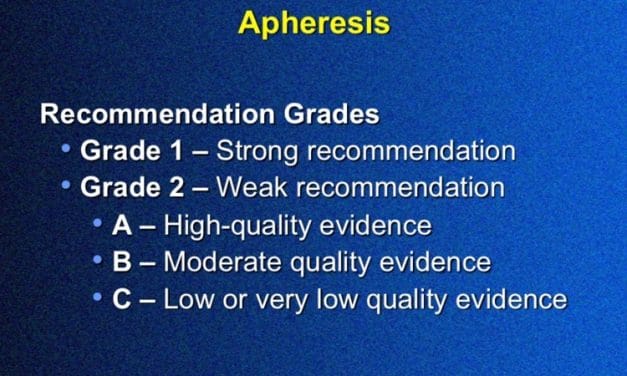 Apheresis

Recommendation Grades

• Grade 1 – Strong recommendation
• Grade 2 – Weak recommendation
  • A – High-quality evidence
  • B – Moderate quality evidence
  • C – Low or very low quality evidence